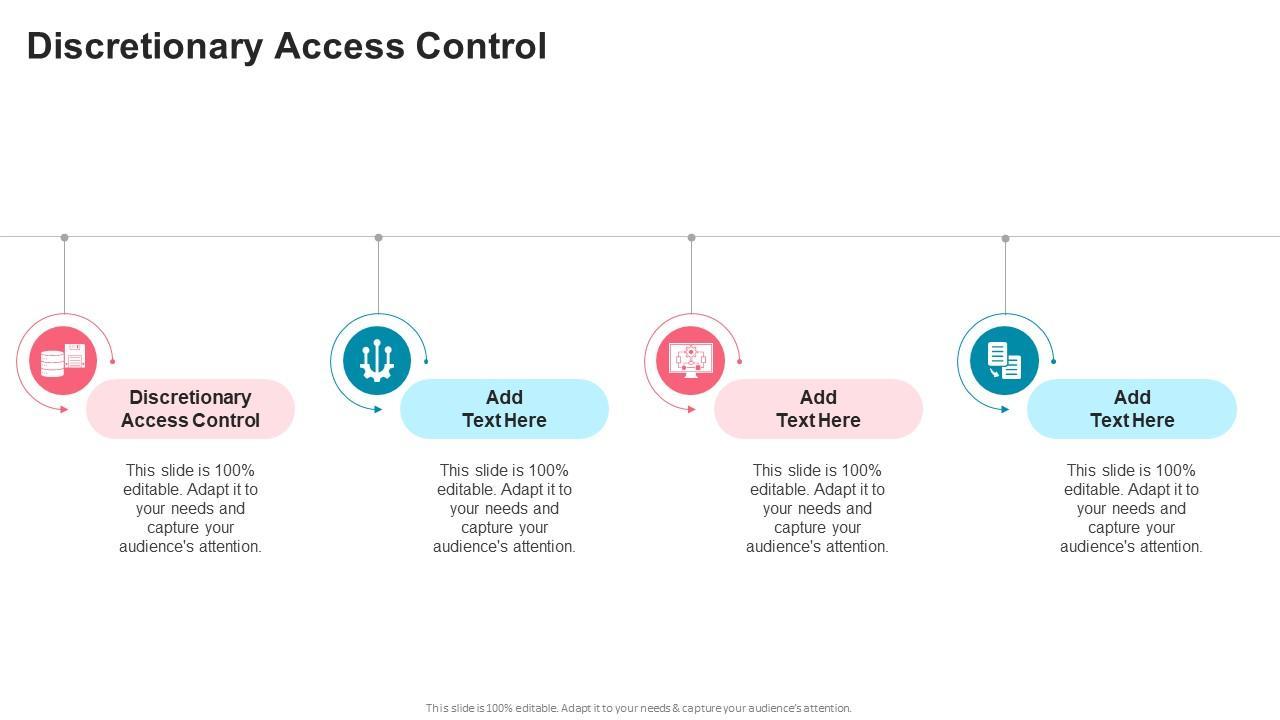 Discretionary Access Control

Discretionary Access Control

This slide is 100% editable. Adapt it to your needs and capture your audience's attention.

Add Text Here

This slide is 100% editable. Adapt it to your needs and capture your audience's attention.

Add Text Here

This slide is 100% editable. Adapt it to your needs and capture your audience's attention.

Add Text Here

This slide is 100% editable. Adapt it to your needs and capture your audience's attention.

This slide is 100% editable. Adapt it to your needs & capture your audience's attention.